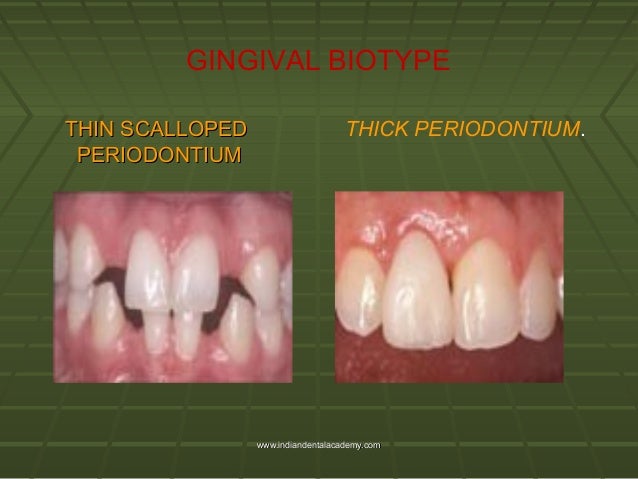 GINGIVAL BIOTYPE

THIN SCALLOPED PERIODONTIUM

THICK PERIODONTIUM.

www.indiandentalacademy.com